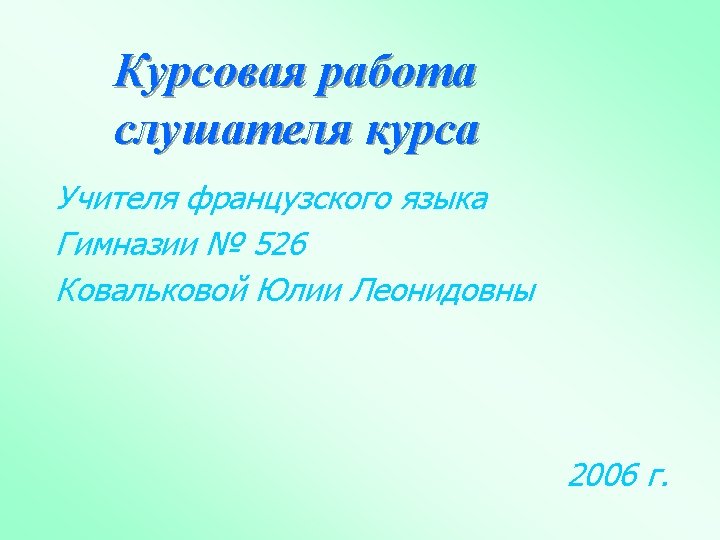 Курсовая работа слушателя курса

Учителя французского языка
Гимназии № 526
Ковальковой Юлии Леонидовны

2006 г.